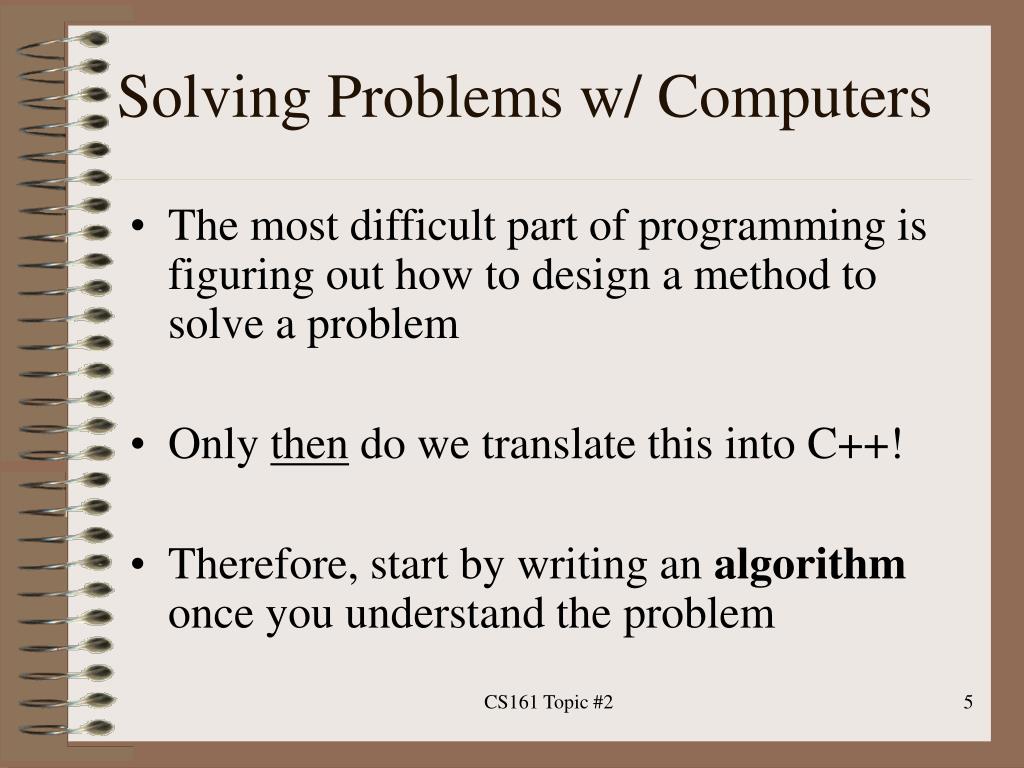 Solving Problems w/ Computers

• The most difficult part of programming is figuring out how to design a method to solve a problem

• Only then do we translate this into C++!

• Therefore, start by writing an algorithm once you understand the problem

CS161 Topic #2

5